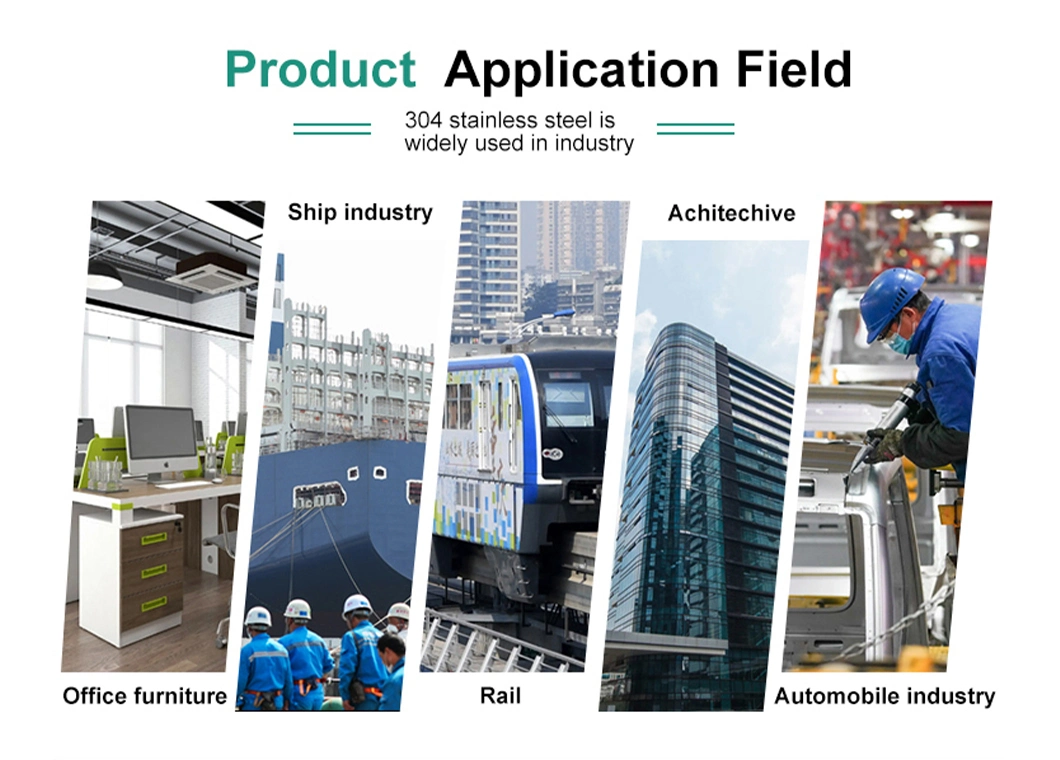 Product Application Field

304 stainless steel is widely used in industry

Ship industry

Achitechive

Office furniture

Rail

Automobile industry